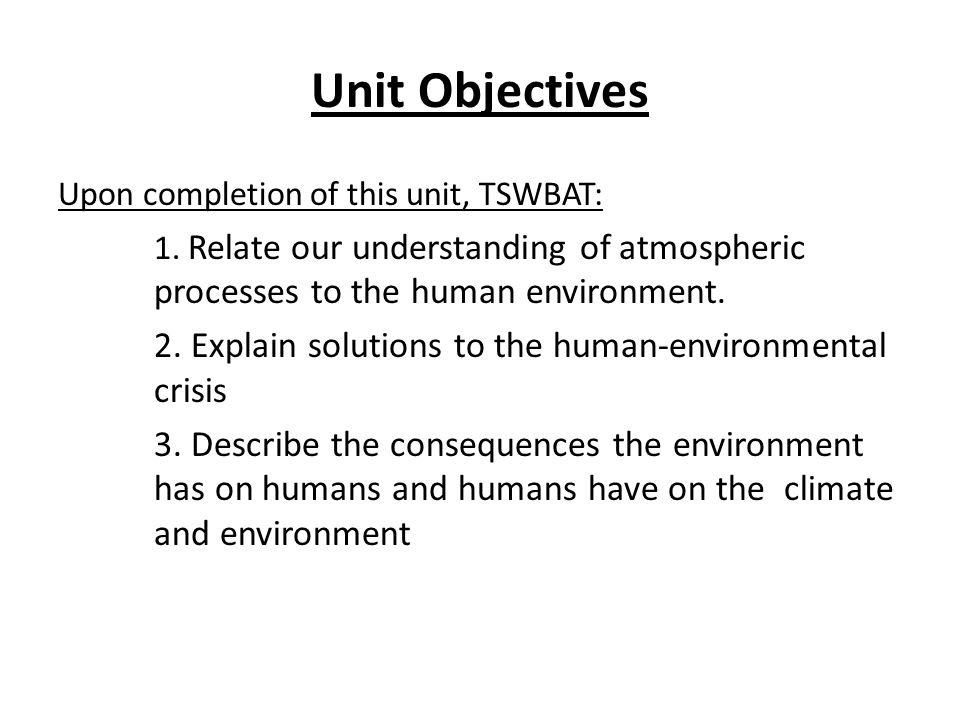 Unit Objectives

Upon completion of this unit, TSWBAT:

1. Relate our understanding of atmospheric processes to the human environment.

2. Explain solutions to the human-environmental crisis

3. Describe the consequences the environment has on humans and humans have on the climate and environment